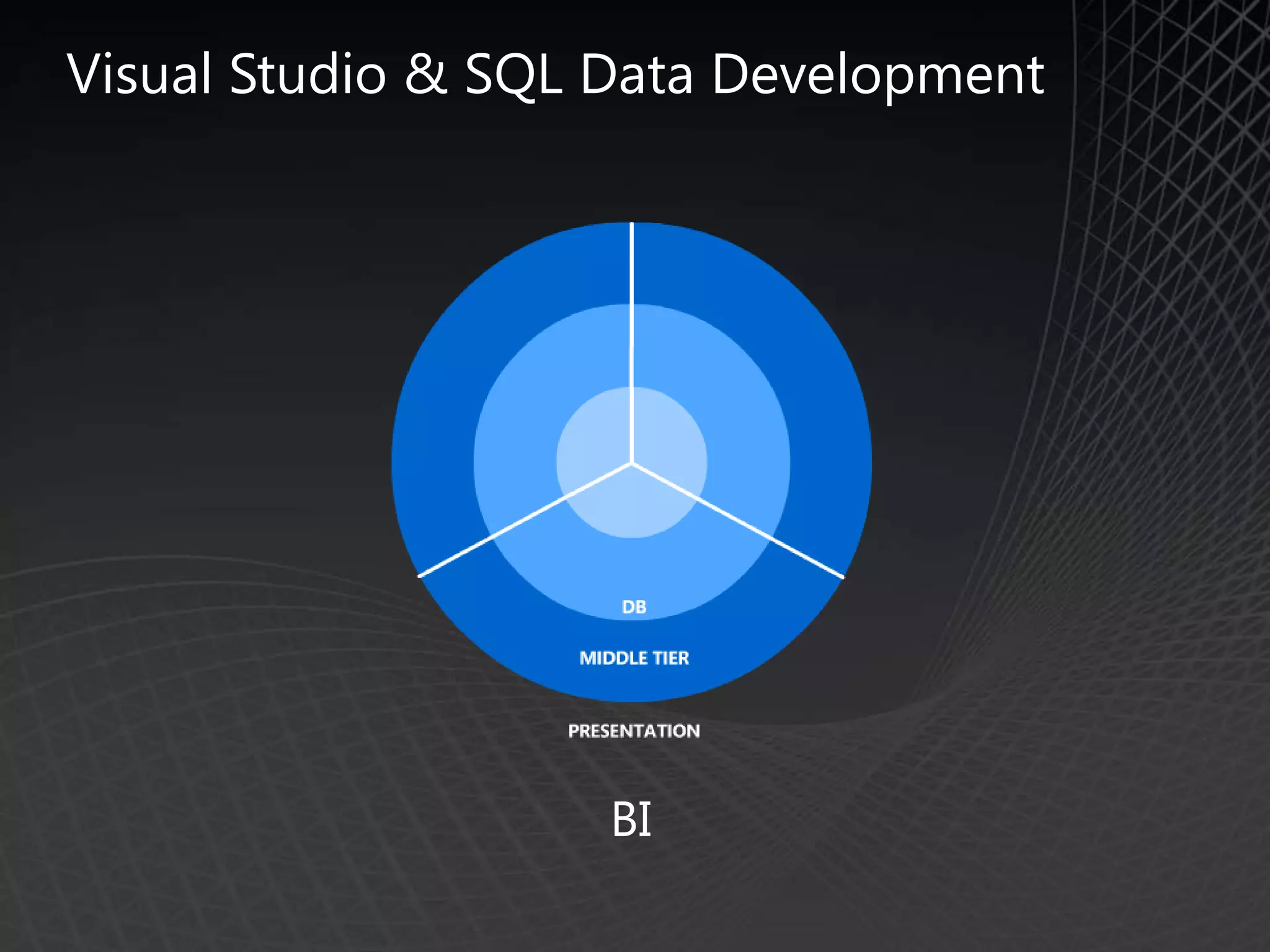 Visual Studio & SQL Data Development

DB

MIDDLE TIER

PRESENTATION

BI